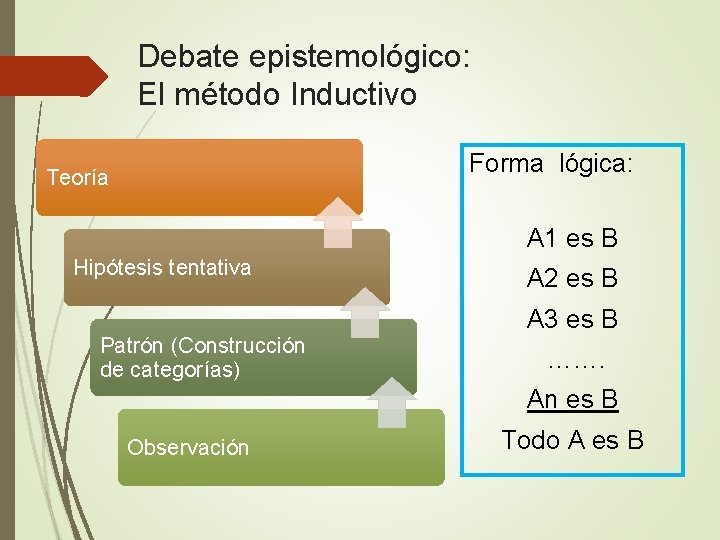 Debate epistemológico:
El método Inductivo

Teoría

Hipótesis tentativa

Patrón (Construcción de categorías)

Observación

Forma lógica:

A1 es B

A2 es B

A3 es B

…….

An es B

Todo A es B